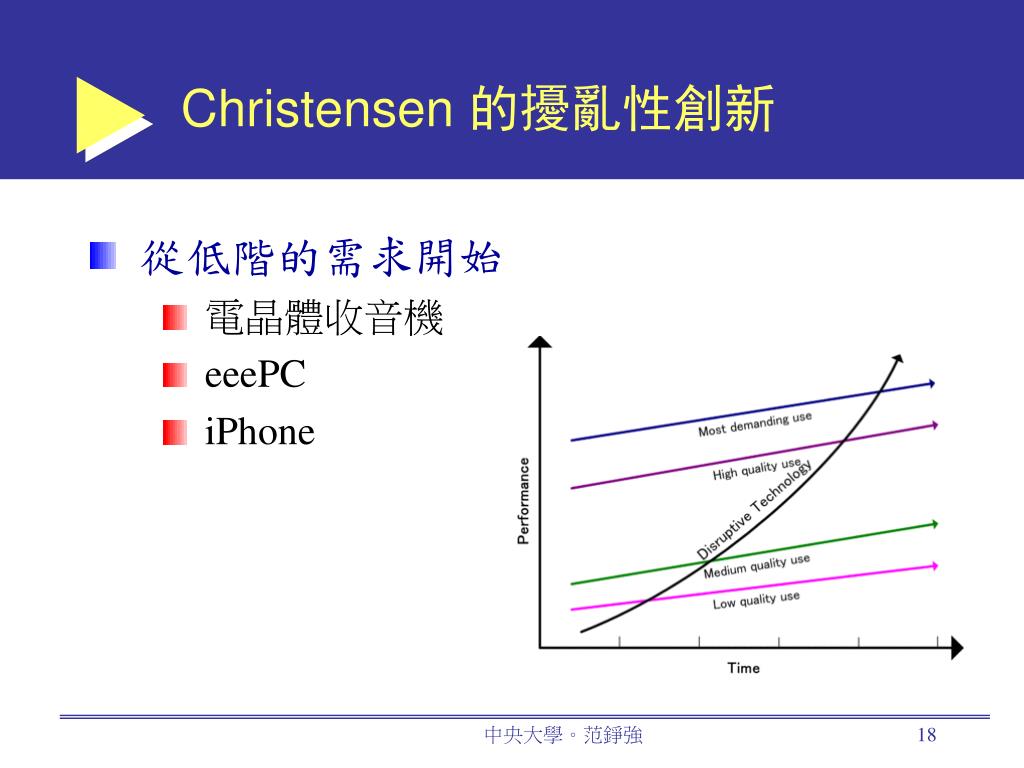 Christensen 的擾亂性創新

從低階的需求開始

電晶體收音機

eeePC

iPhone

Performance

Most demanding use

High quality use

Disruptive Technology

Medium quality use

Low quality use

Time

中央大學。范錚強

18